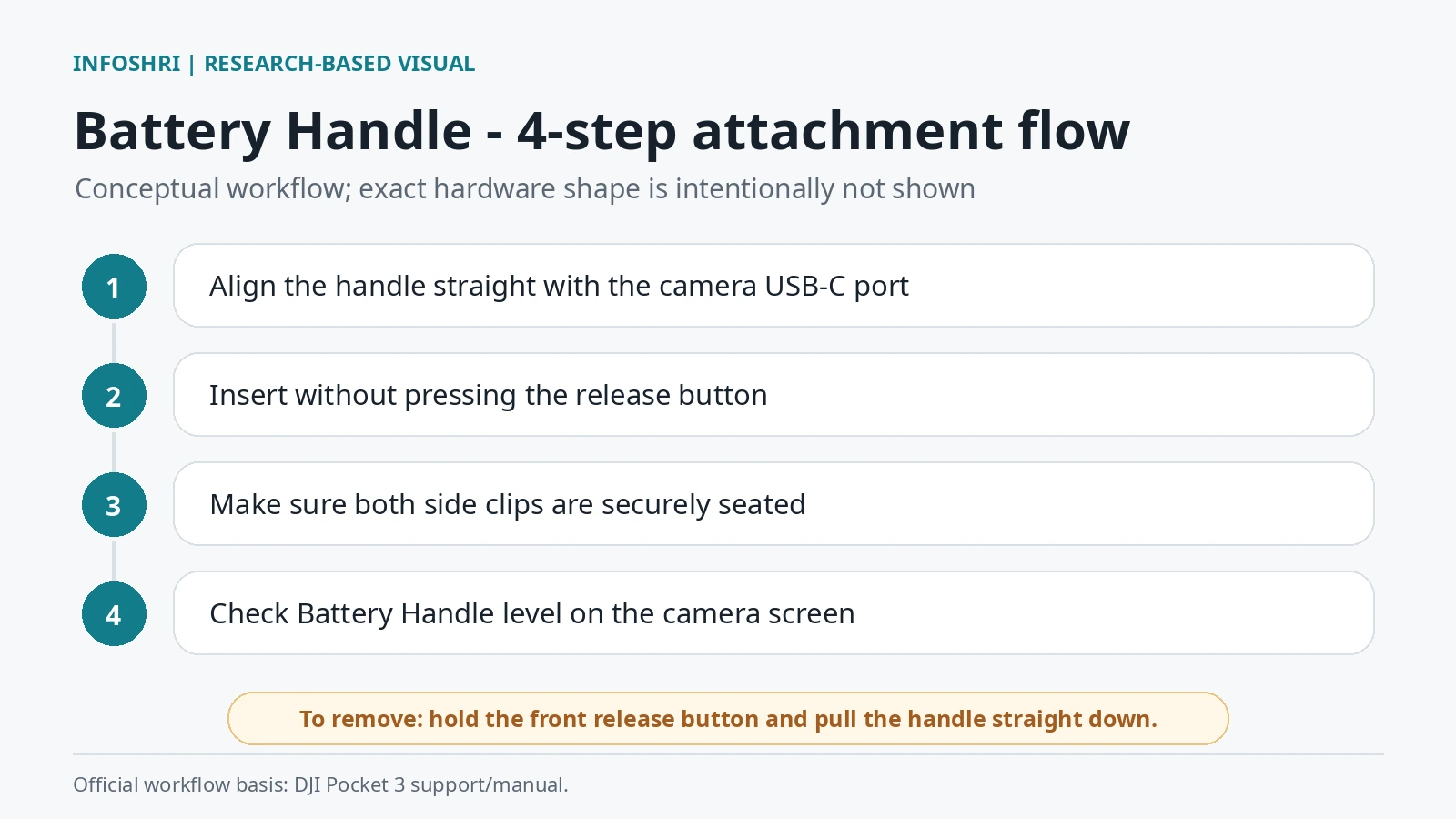 INFOSHRI | RESEARCH-BASED VISUAL

Battery Handle - 4-step attachment flow

Conceptual workflow; exact hardware shape is intentionally not shown

1 Align the handle straight with the camera USB-C port

2 Insert without pressing the release button

3 Make sure both side clips are securely seated

4 Check Battery Handle level on the camera screen

To remove: hold the front release button and pull the handle straight down.

Official workflow basis: DJI Pocket 3 support/manual.